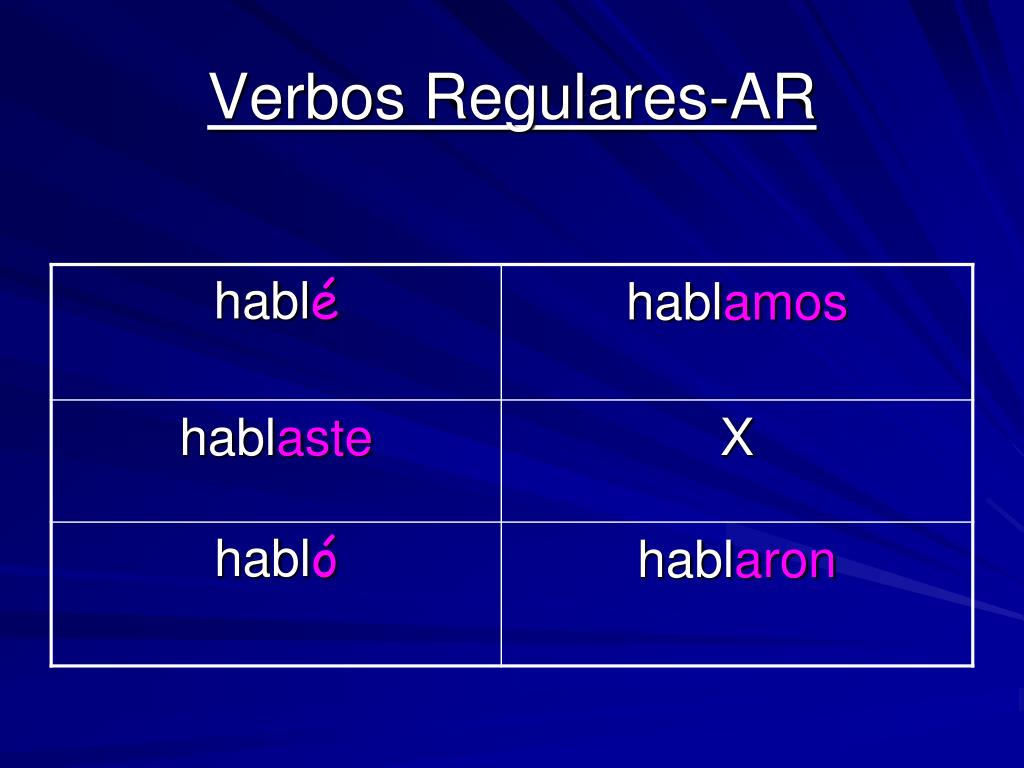 Verbos Regulares-AR

| hablé | hablamos |
|---|---|
| hablaste | X |
| habló | hablaron |